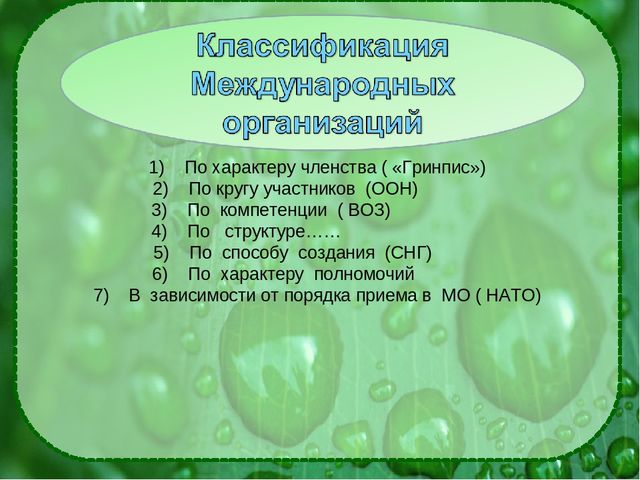 Классификация Международных организаций

1) По характеру членства ( «Гринпис»)
2) По кругу участников (ООН)
3) По компетенции ( ВОЗ)
4) По структуре……
5) По способу создания (СНГ)
6) По характеру полномочий
7) В зависимости от порядка приема в МО ( НАТО)